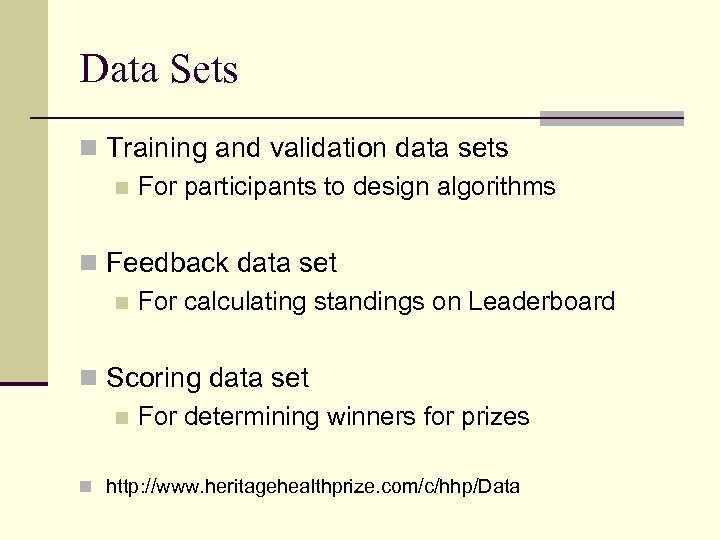 Data Sets

Training and validation data sets

For participants to design algorithms

Feedback data set

For calculating standings on Leaderboard

Scoring data set

For determining winners for prizes

http://www.heritagehealthprize.com/c/hhp/Data